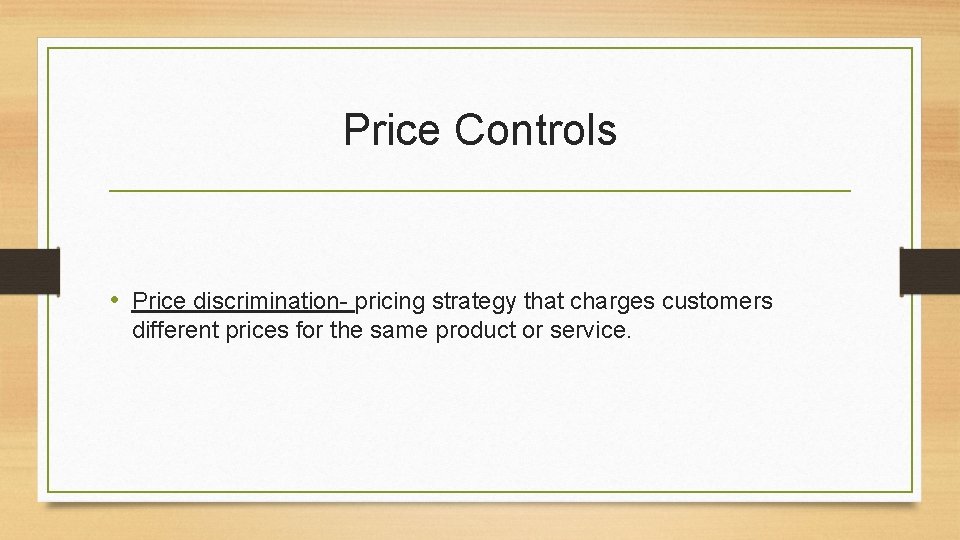 Price Controls

• Price discrimination- pricing strategy that charges customers different prices for the same product or service.